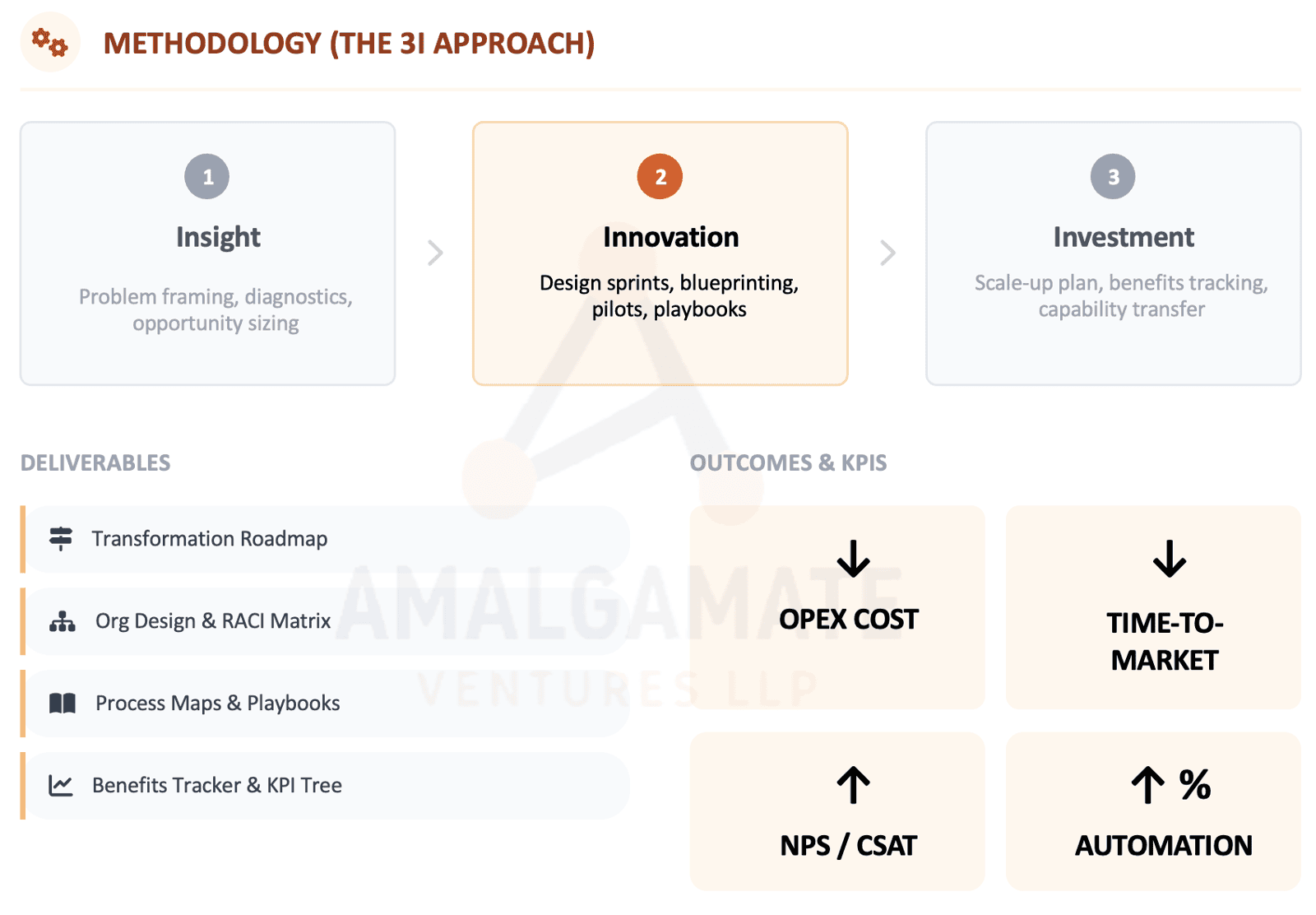 METHODOLOGY (THE 3I APPROACH)

1
Insight
Problem framing, diagnostics, opportunity sizing

2
Innovation
Design sprints, blueprinting, pilots, playbooks

3
Investment
Scale-up plan, benefits tracking, capability transfer

DELIVERABLES

Transformation Roadmap

Org Design & RACI Matrix

Process Maps & Playbooks

Benefits Tracker & KPI Tree

OUTCOMES & KPIS

↓
OPEX COST

↓
TIME-TO-MARKET

↑
NPS / CSAT

↑ %
AUTOMATION

AMALGAMATE
VENTURES LLP